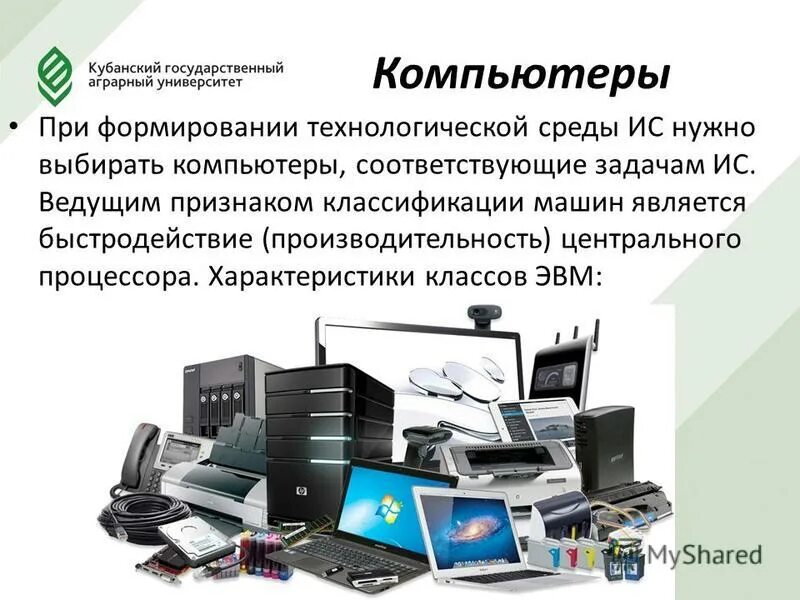 Кубанский государственный аграрный университет

Компьютеры

• При формировании технологической среды ИС нужно выбирать компьютеры, соответствующие задачам ИС. Ведущим признаком классификации машин является быстродействие (производительность) центрального процессора. Характеристики классов ЭВМ:

MyShared